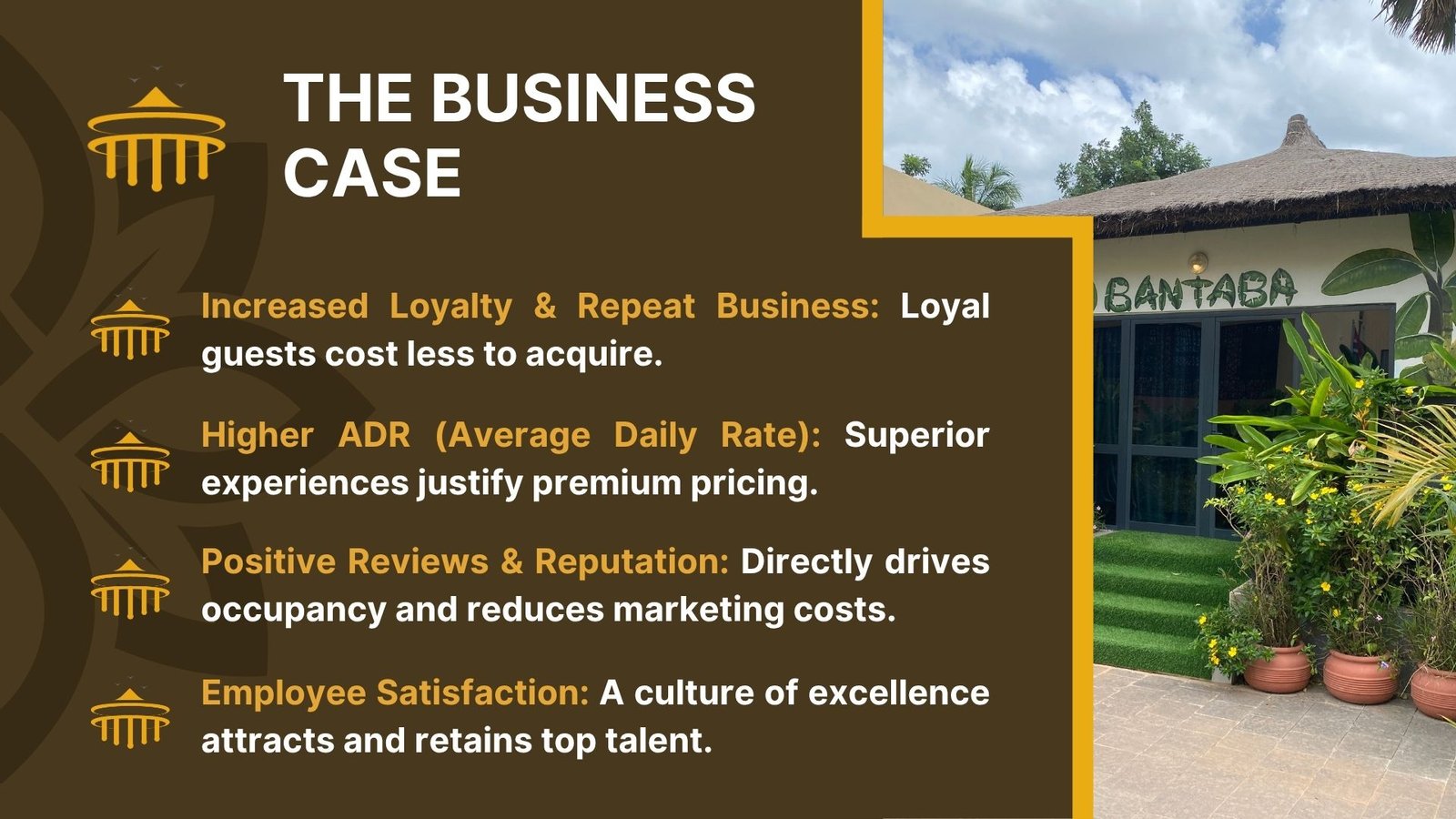 THE BUSINESS CASE

Increased Loyalty & Repeat Business: Loyal guests cost less to acquire.

Higher ADR (Average Daily Rate): Superior experiences justify premium pricing.

Positive Reviews & Reputation: Directly drives occupancy and reduces marketing costs.

Employee Satisfaction: A culture of excellence attracts and retains top talent.

BANTABA